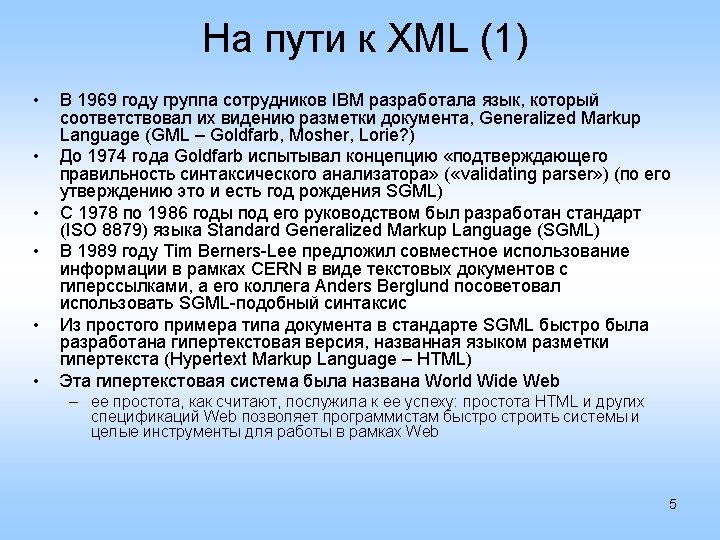 На пути к XML (1)

• В 1969 году группа сотрудников IBM разработала язык, который соответствовал их видению разметки документа, Generalized Markup Language (GML – Goldfarb, Mosher, Lorie?)
• До 1974 года Goldfarb испытывал концепцию «подтверждающего правильность синтаксического анализатора» («validating parser») (по его утверждению это и есть год рождения SGML)
• С 1978 по 1986 годы под его руководством был разработан стандарт (ISO 8879) языка Standard Generalized Markup Language (SGML)
• В 1989 году Tim Berners-Lee предложил совместное использование информации в рамках CERN в виде текстовых документов с гиперссылками, а его коллега Anders Berglund посоветовал использовать SGML-подобный синтаксис
• Из простого примера типа документа в стандарте SGML быстро была разработана гипертекстовая версия, названная языком разметки гипертекста (Hypertext Markup Language – HTML)
• Эта гипертекстовая система была названа World Wide Web
– ее простота, как считают, послужила к ее успеху: простота HTML и других спецификаций Web позволяет программистам быстро строить системы и целые инструменты для работы в рамках Web

5